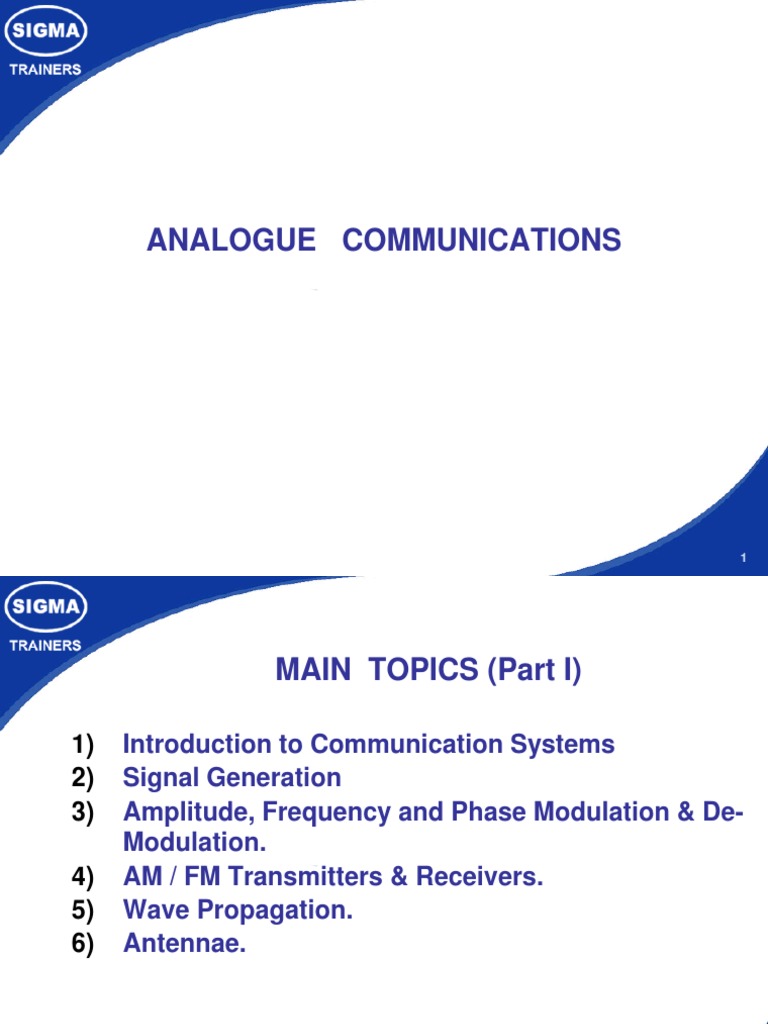 SIGMA
TRAINERS

ANALOGUE COMMUNICATIONS

1

SIGMA
TRAINERS

MAIN TOPICS (Part I)

1) Introduction to Communication Systems
2) Signal Generation
3) Amplitude, Frequency and Phase Modulation & De-Modulation.
4) AM / FM Transmitters & Receivers.
5) Wave Propagation.
6) Antennae.